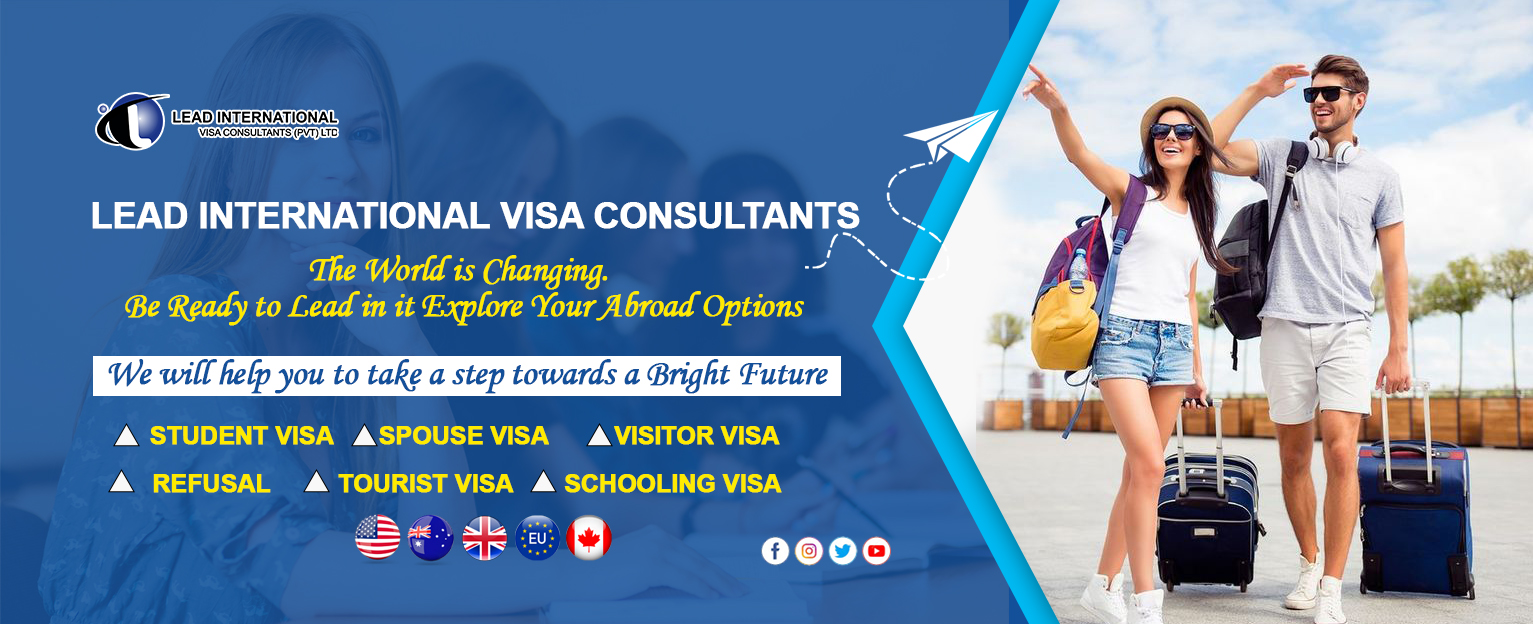 LEAD INTERNATIONAL
VISA CONSULTANTS (PVT) LTD

LEAD INTERNATIONAL VISA CONSULTANTS

The World is Changing.
Be Ready to Lead in it Explore Your Abroad Options

We will help you to take a step towards a Bright Future

STUDENT VISA SPOUSE VISA VISITOR VISA
REFUSAL TOURIST VISA SCHOOLING VISA

EU